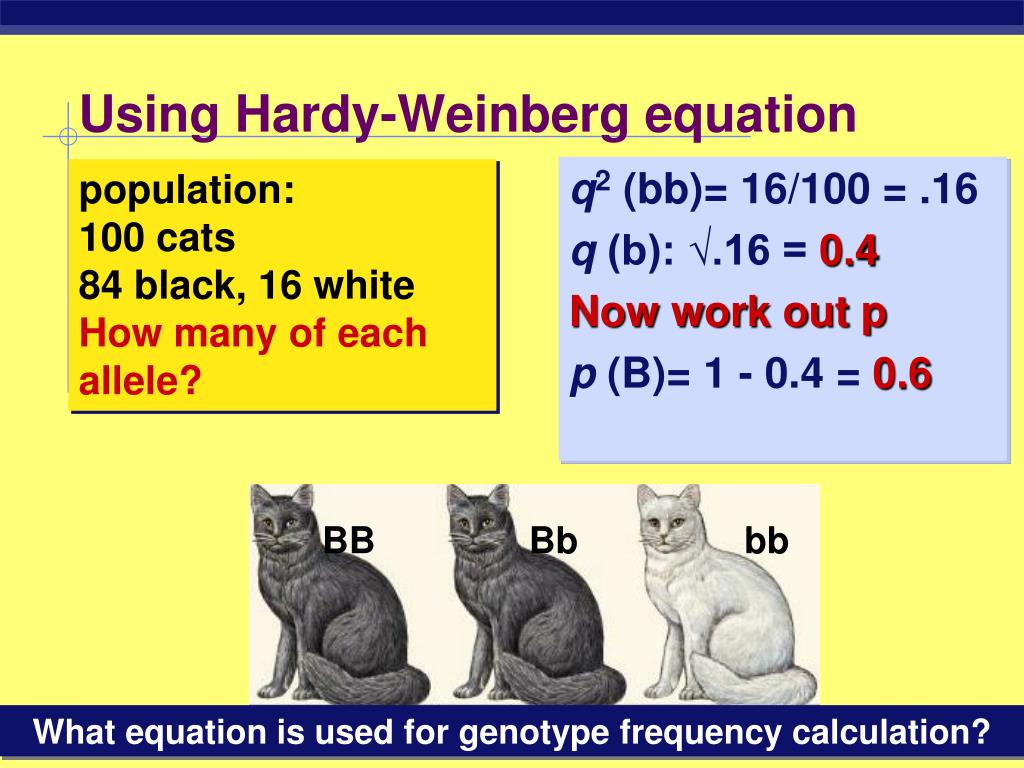 Using Hardy-Weinberg equation

population:
100 cats
84 black, 16 white
How many of each allele?

$q^2$ (bb)= 16/100 = .16
$q$ (b): $\sqrt{.16}$ = 0.4
Now work out p
$p$ (B)= 1 - 0.4 = 0.6

BB
Bb
bb

What equation is used for genotype frequency calculation?